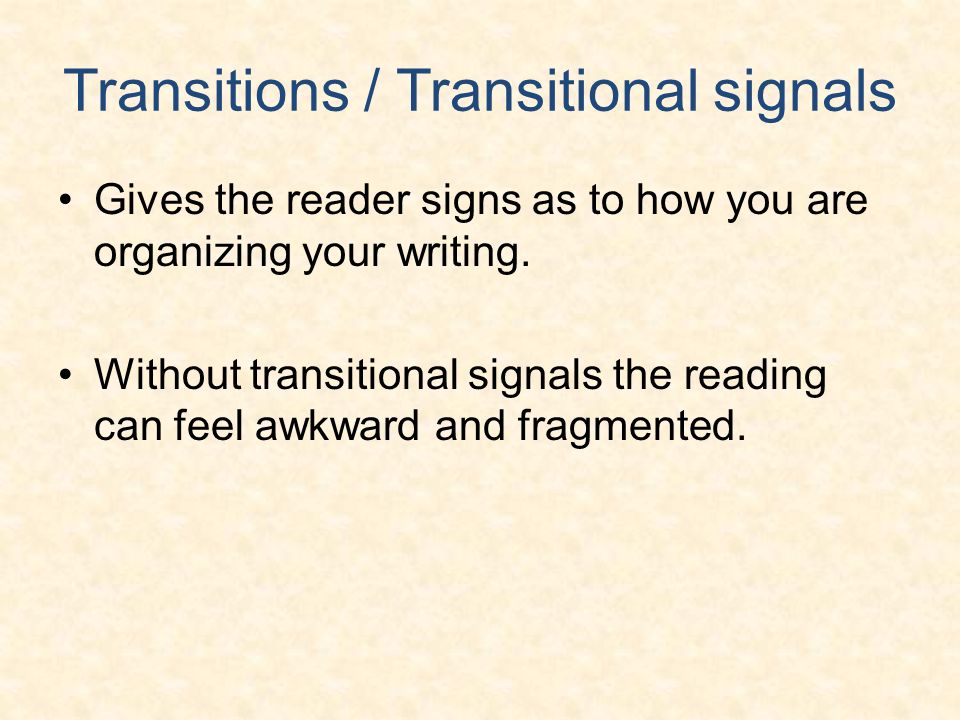 Transitions / Transitional signals

• Gives the reader signs as to how you are organizing your writing.

• Without transitional signals the reading can feel awkward and fragmented.